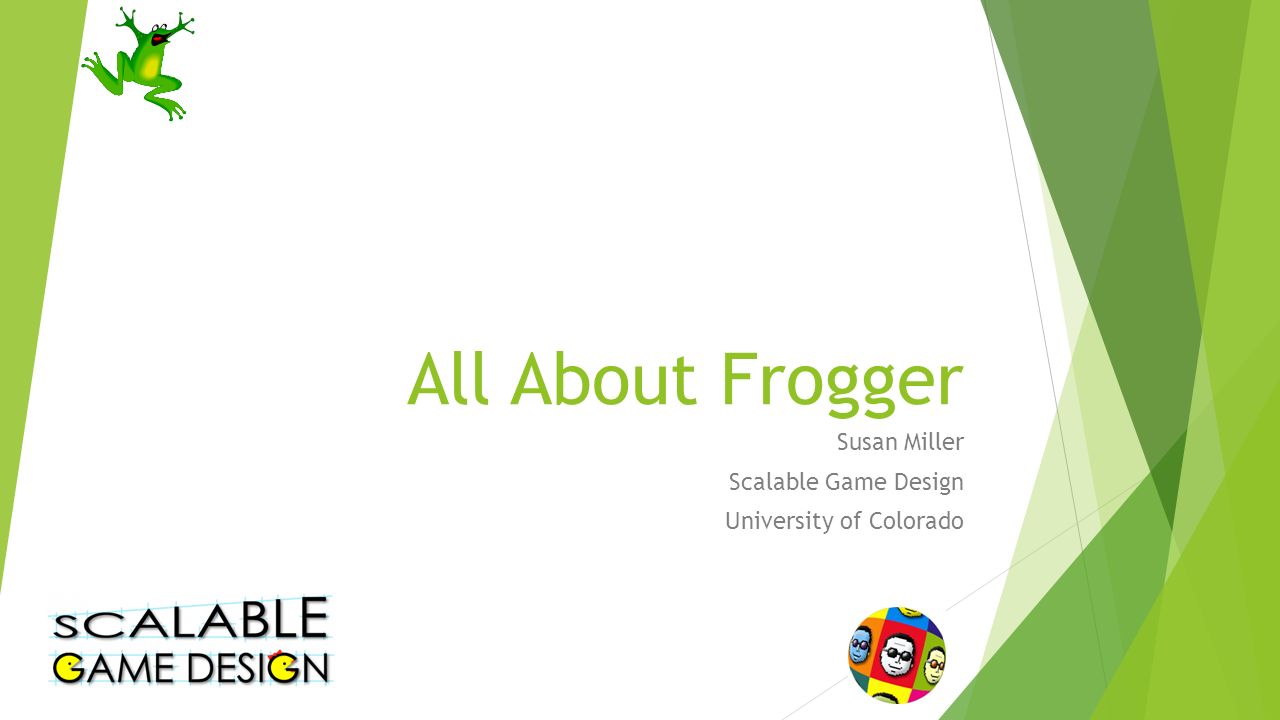 All About Frogger

Susan Miller

Scalable Game Design

University of Colorado

SCALABLE GAME DESIGN